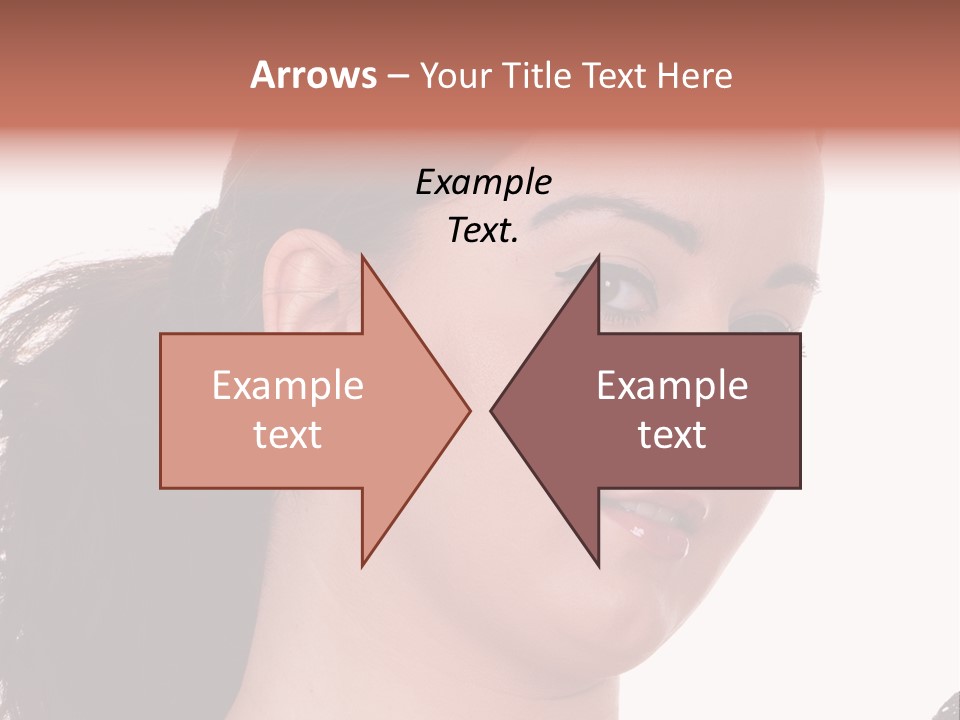 Arrows – Your Title Text Here

Example Text.

Example text

Example text